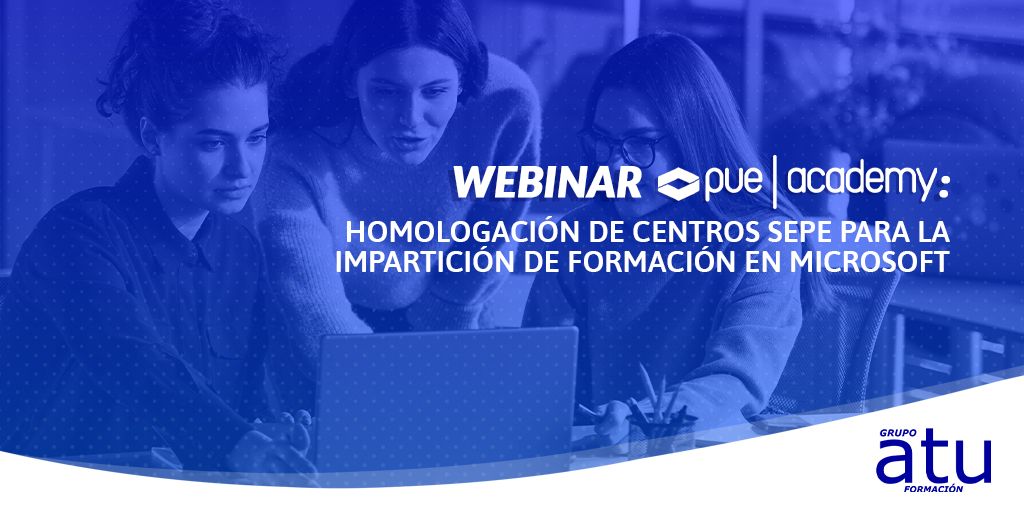 WEBINAR pue | academy:

HOMOLOGACIÓN DE CENTROS SEPE PARA LA IMPARTICIÓN DE FORMACIÓN EN MICROSOFT

GRUPO
atu
FORMACIÓN